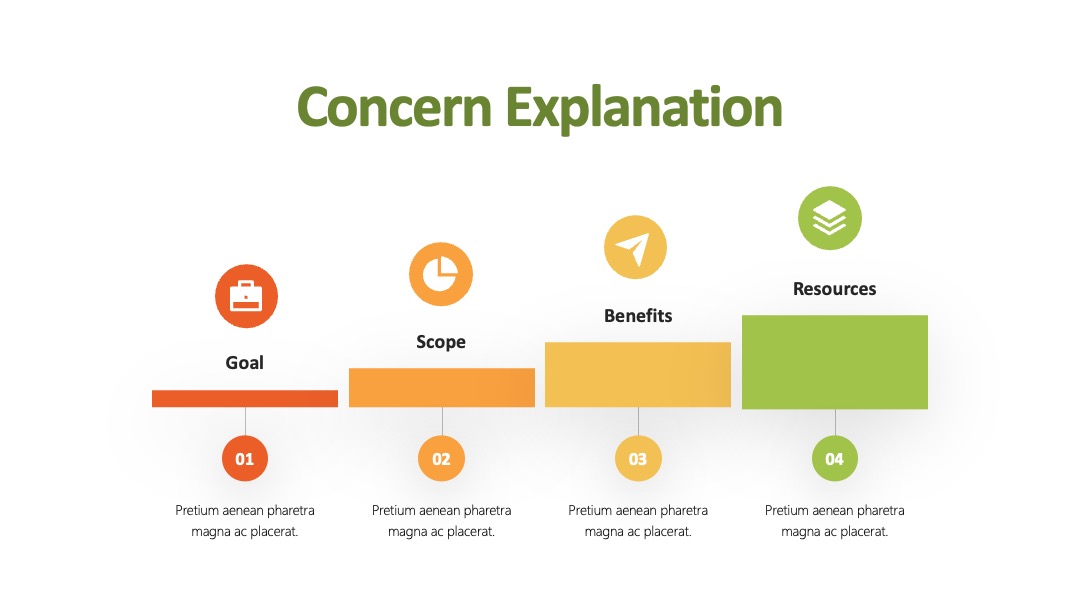 Concern Explanation

Goal

01

Pretium aenean pharetra magna ac placerat.

Scope

02

Pretium aenean pharetra magna ac placerat.

Benefits

03

Pretium aenean pharetra magna ac placerat.

Resources

04

Pretium aenean pharetra magna ac placerat.